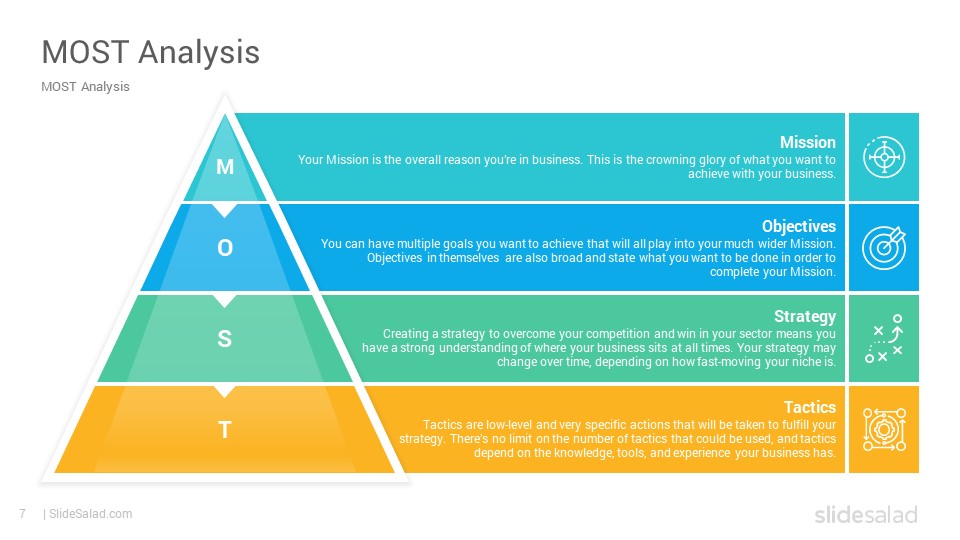 MOST Analysis

MOST Analysis

M

Mission
Your Mission is the overall reason you're in business. This is the crowning glory of what you want to achieve with your business.

O

Objectives
You can have multiple goals you want to achieve that will all play into your much wider Mission. Objectives in themselves are also broad and state what you want to be done in order to complete your Mission.

S

Strategy
Creating a strategy to overcome your competition and win in your sector means you have a strong understanding of where your business sits at all times. Your strategy may change over time, depending on how fast-moving your niche is.

T

Tactics
Tactics are low-level and very specific actions that will be taken to fulfill your strategy. There's no limit on the number of tactics that could be used, and tactics depend on the knowledge, tools, and experience your business has.

7 | SlideSalad.com

slidesalad